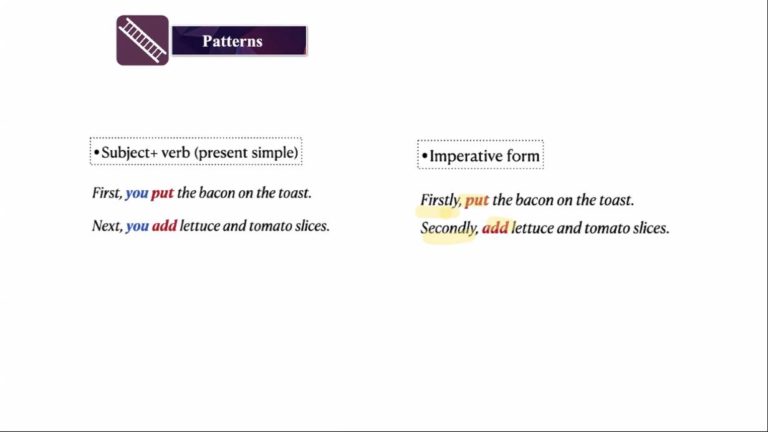 Patterns

•Subject+ verb (present simple)

First, you put the bacon on the toast.

Next, you add lettuce and tomato slices.

•Imperative form

Firstly, put the bacon on the toast.

Secondly, add lettuce and tomato slices.